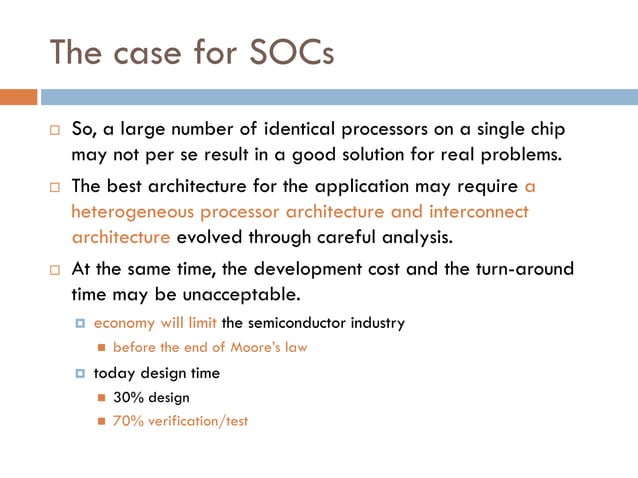 The case for SOCs

So, a large number of identical processors on a single chip may not per se result in a good solution for real problems.

The best architecture for the application may require a heterogeneous processor architecture and interconnect architecture evolved through careful analysis.

At the same time, the development cost and the turn-around time may be unacceptable.

economy will limit the semiconductor industry

before the end of Moore's law

today design time

30% design

70% verification/test